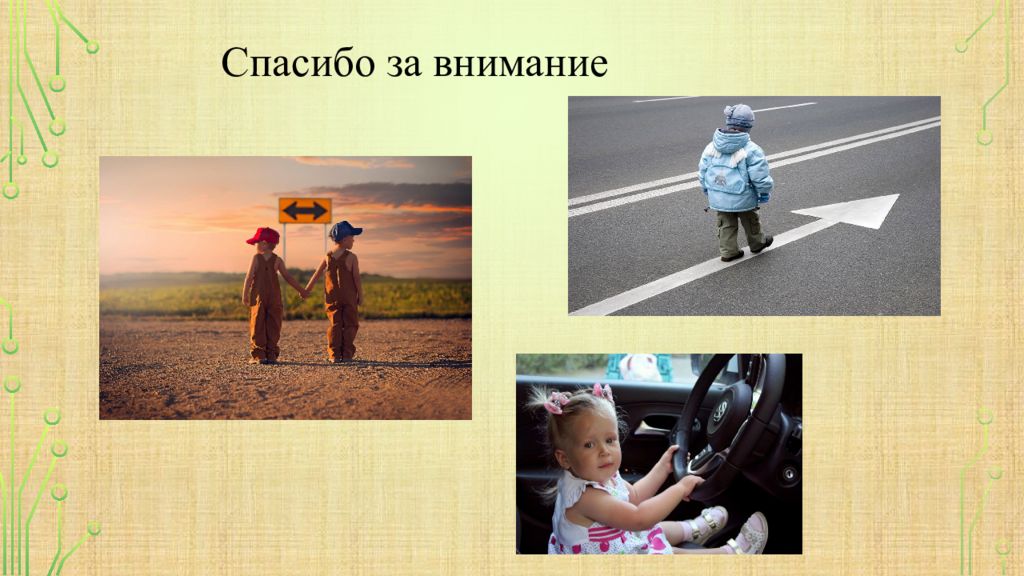 Спасибо за внимание